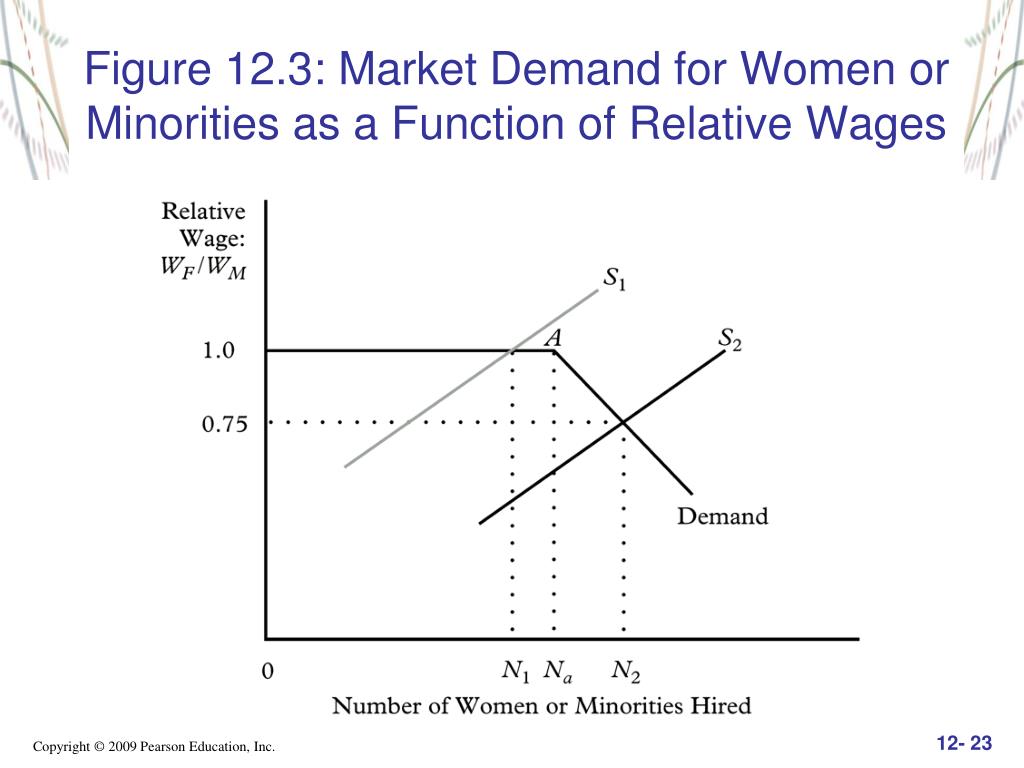 Figure 12.3: Market Demand for Women or Minorities as a Function of Relative Wages

Relative Wage: $W_F/W_M$

$S_1$

$A$

$S_2$

1.0

0.75

Demand

0

$N_1$ $N_a$ $N_2$

Number of Women or Minorities Hired

Copyright © 2009 Pearson Education, Inc.

12- 23